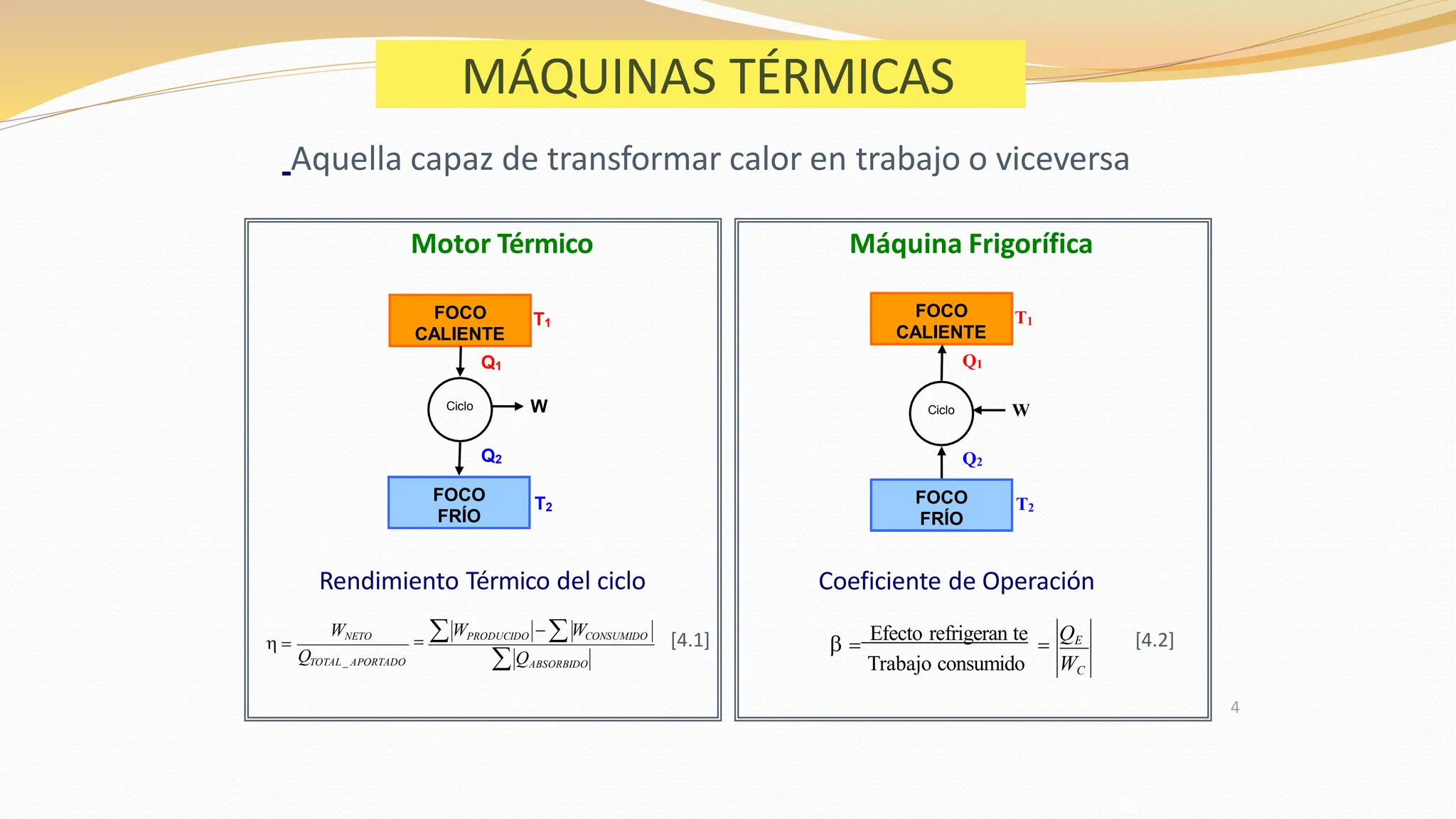 MÁQUINAS TÉRMICAS

Aquella capaz de transformar calor en trabajo o viceversa

Motor Térmico

FOCO CALIENTE

$T_1$

$Q_1$

Ciclo

W

$Q_2$

FOCO FRÍO

$T_2$

Rendimiento Térmico del ciclo

$\eta = \frac{W_{NETO}}{Q_{TOTAL\_APORTADO}} = \frac{\sum|W_{PRODUCIDO}| - \sum|W_{CONSUMIDO}|}{\sum|Q_{ABSORBIDO}|}$ [4.1]

Máquina Frigorífica

FOCO CALIENTE

$T_1$

$Q_1$

Ciclo

W

$Q_2$

FOCO FRÍO

$T_2$

Coeficiente de Operación

$\beta = \frac{\text{Efecto refrigeran te}}{\text{Trabajo consumido}} = \left|\frac{Q_E}{W_C}\right|$ [4.2]

4